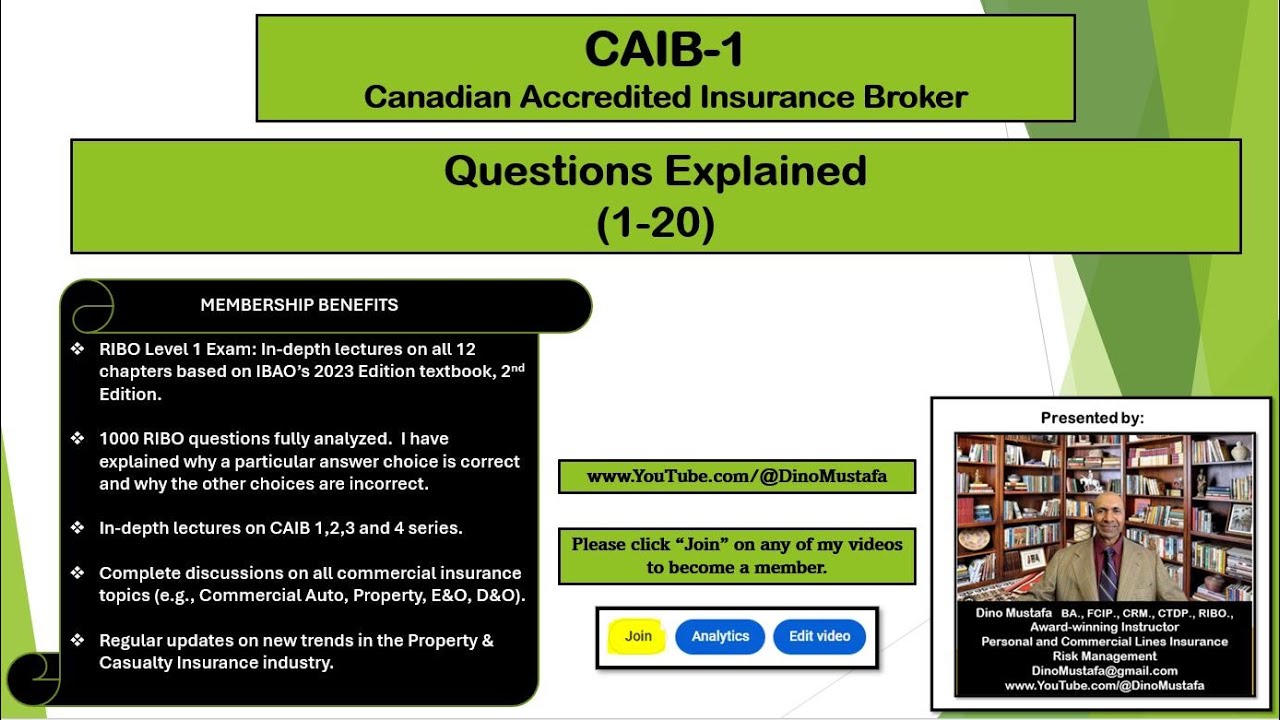 CAIB-1
Canadian Accredited Insurance Broker

Questions Explained
(1-20)

MEMBERSHIP BENEFITS

❖ RIBO Level 1 Exam: In-depth lectures on all 12 chapters based on IBAO's 2023 Edition textbook, 2$^{nd}$ Edition.

❖ 1000 RIBO questions fully analyzed. I have explained why a particular answer choice is correct and why the other choices are incorrect.

❖ In-depth lectures on CAIB 1,2,3 and 4 series.

❖ Complete discussions on all commercial insurance topics (e.g., Commercial Auto, Property, E&O, D&O).

❖ Regular updates on new trends in the Property & Casualty Insurance industry.

www.YouTube.com/@DinoMustafa

Please click "Join" on any of my videos to become a member.

Join Analytics Edit video

Presented by:

Dino Mustafa BA., FCIP., CRM., CTDP., RIBO.,
Award-winning Instructor
Personal and Commercial Lines Insurance
Risk Management
DinoMustafa@gmail.com
www.YouTube.com/@DinoMustafa